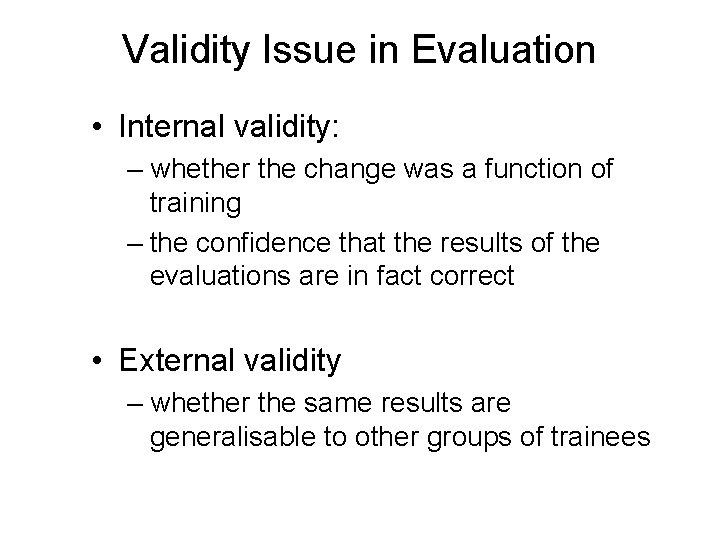 Validity Issue in Evaluation

• Internal validity:
– whether the change was a function of training
– the confidence that the results of the evaluations are in fact correct

• External validity
– whether the same results are generalisable to other groups of trainees